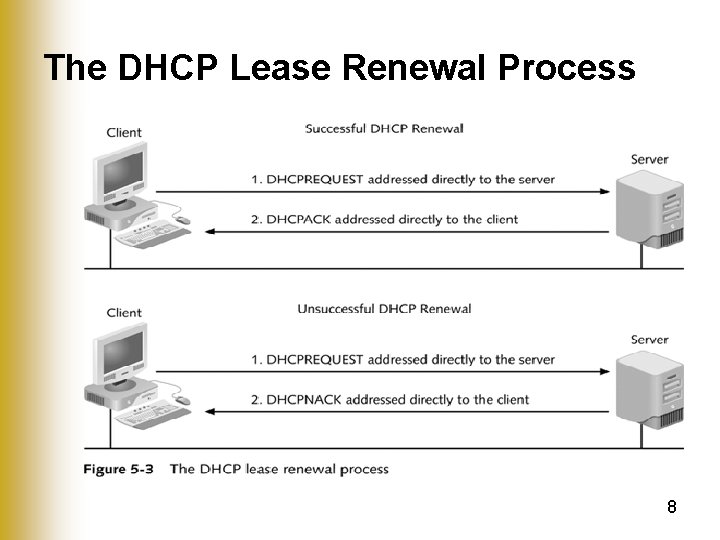 The DHCP Lease Renewal Process

Client

Successful DHCP Renewal

Server

1. DHCPREQUEST addressed directly to the server

2. DHCPACK addressed directly to the client

Client

Unsuccessful DHCP Renewal

Server

1. DHCPREQUEST addressed directly to the server

2. DHCPNACK addressed directly to the client

Figure 5-3 The DHCP lease renewal process

8